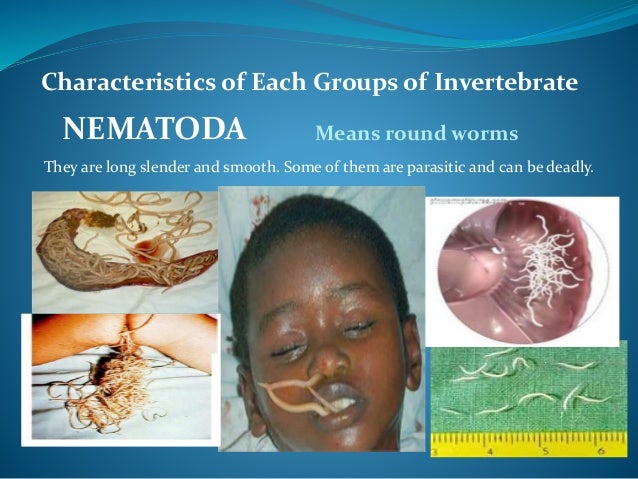 Characteristics of Each Groups of Invertebrate

NEMATODA

Means round worms

They are long slender and smooth. Some of them are parasitic and can be deadly.

3 4 5 6